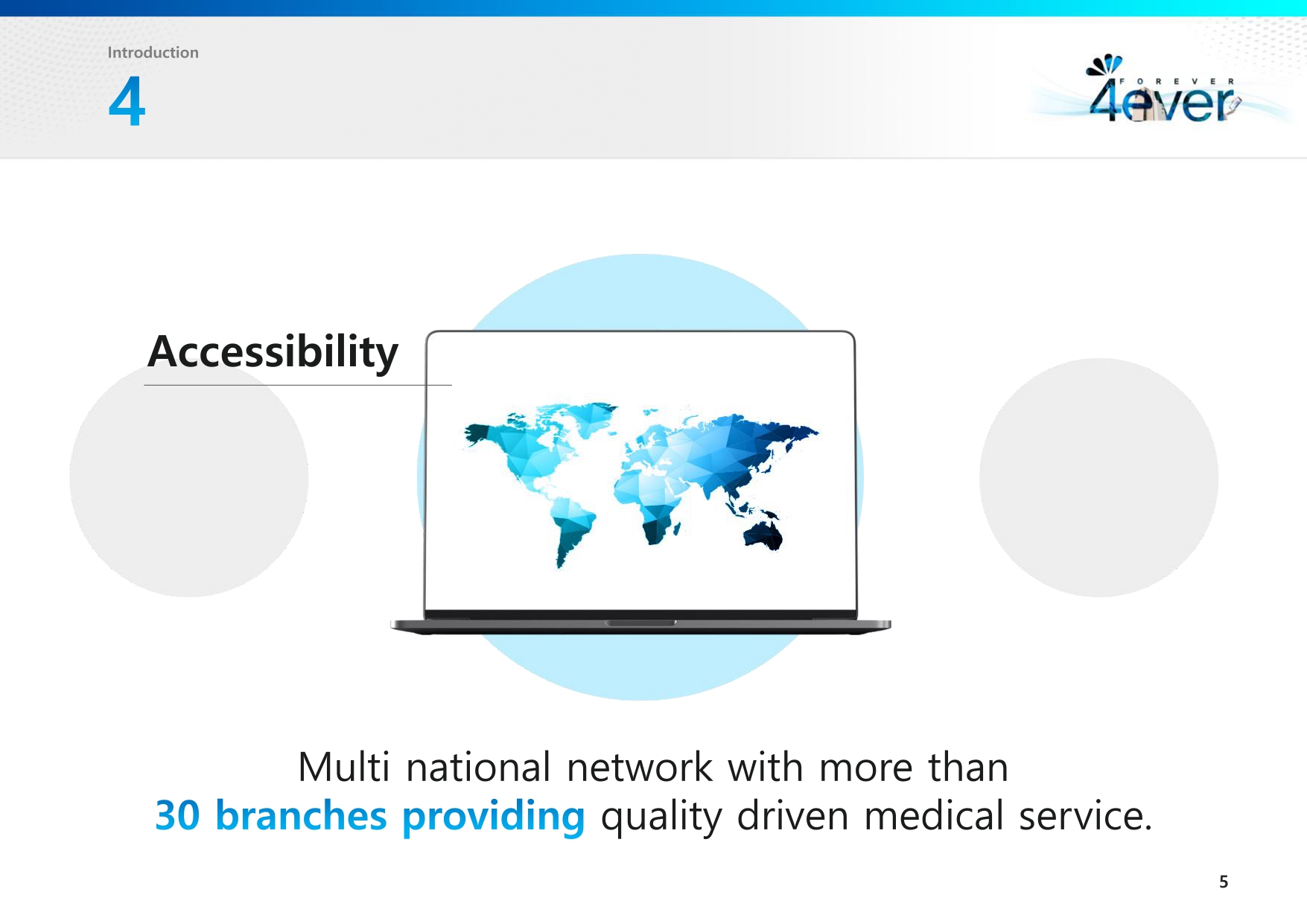 Introduction

4

FOREVER
4ever

Accessibility

Multi national network with more than
30 branches providing quality driven medical service.

5